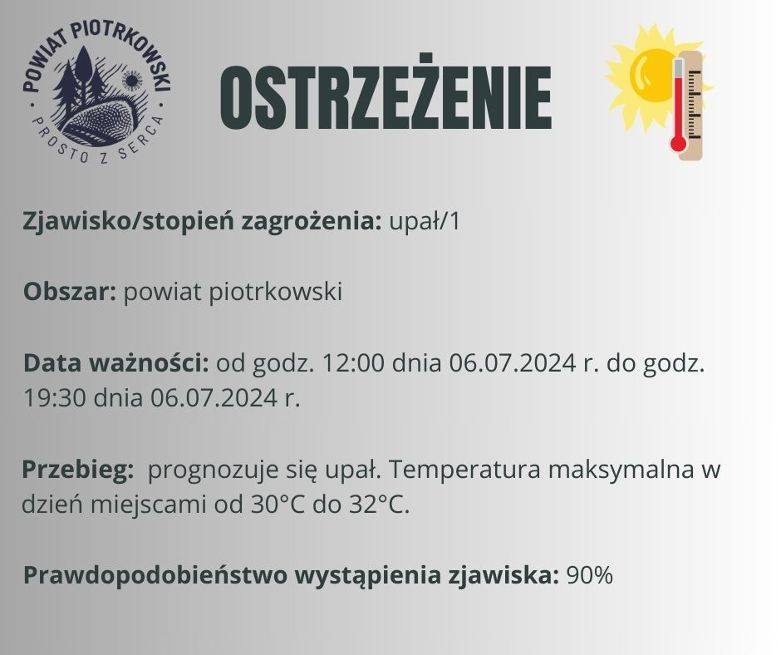 POWIAT PIOTRKOWSKI
PROSTO Z SERCA

OSTRZEŻENIE

Zjawisko/stopień zagrożenia: upał/1

Obszar: powiat piotrkowski

Data ważności: od godz. 12:00 dnia 06.07.2024 r. do godz. 19:30 dnia 06.07.2024 r.

Przebieg: prognozuje się upał. Temperatura maksymalna w dzień miejscami od 30°C do 32°C.

Prawdopodobieństwo wystąpienia zjawiska: 90%